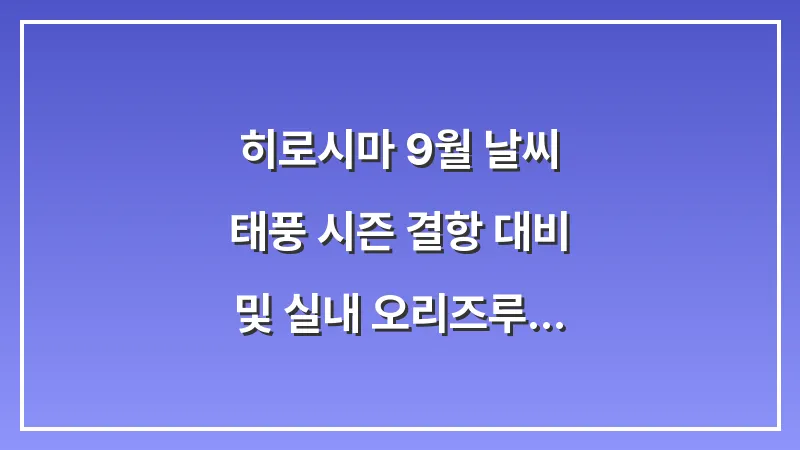 히로시마 9월 날씨
태풍 시즌 결항 대비
및 실내 오리즈루...